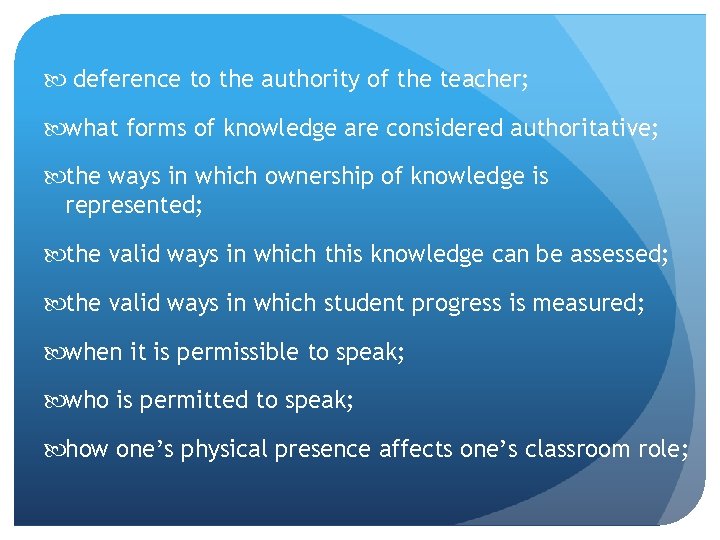 deference to the authority of the teacher;

what forms of knowledge are considered authoritative;

the ways in which ownership of knowledge is represented;

the valid ways in which this knowledge can be assessed;

the valid ways in which student progress is measured;

when it is permissible to speak;

who is permitted to speak;

how one’s physical presence affects one’s classroom role;